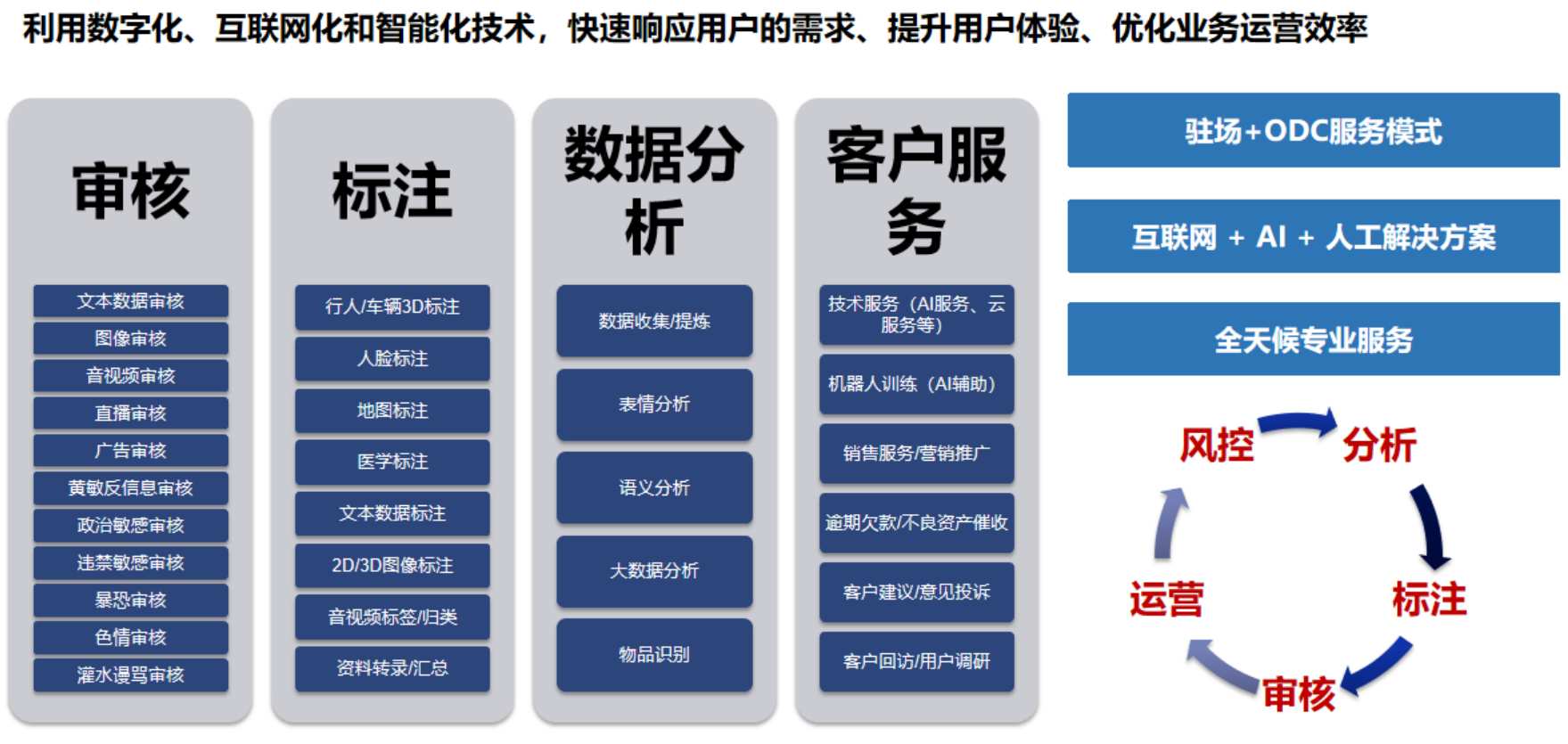 利用数字化、互联网化和智能化技术，快速响应用户的需求、提升用户体验、优化业务运营效率

审核

文本数据审核
图像审核
音视频审核
直播审核
广告审核
黄敏反信息审核
政治敏感审核
违禁敏感审核
暴恐审核
色情审核
灌水谩骂审核

标注

行人/车辆3D标注
人脸标注
地图标注
医学标注
文本数据标注
2D/3D图像标注
音视频标签/归类
资料转录/汇总

数据分析

数据收集/提炼
表情分析
语义分析
大数据分析
物品识别

客户服务

技术服务（AI服务、云服务等）
机器人训练（AI辅助）
销售服务/营销推广
逾期欠款/不良资产催收
客户建议/意见投诉
客户回访/用户调研

驻场+ODC服务模式

互联网 + AI + 人工解决方案

全天候专业服务

风控
分析
标注
审核
运营